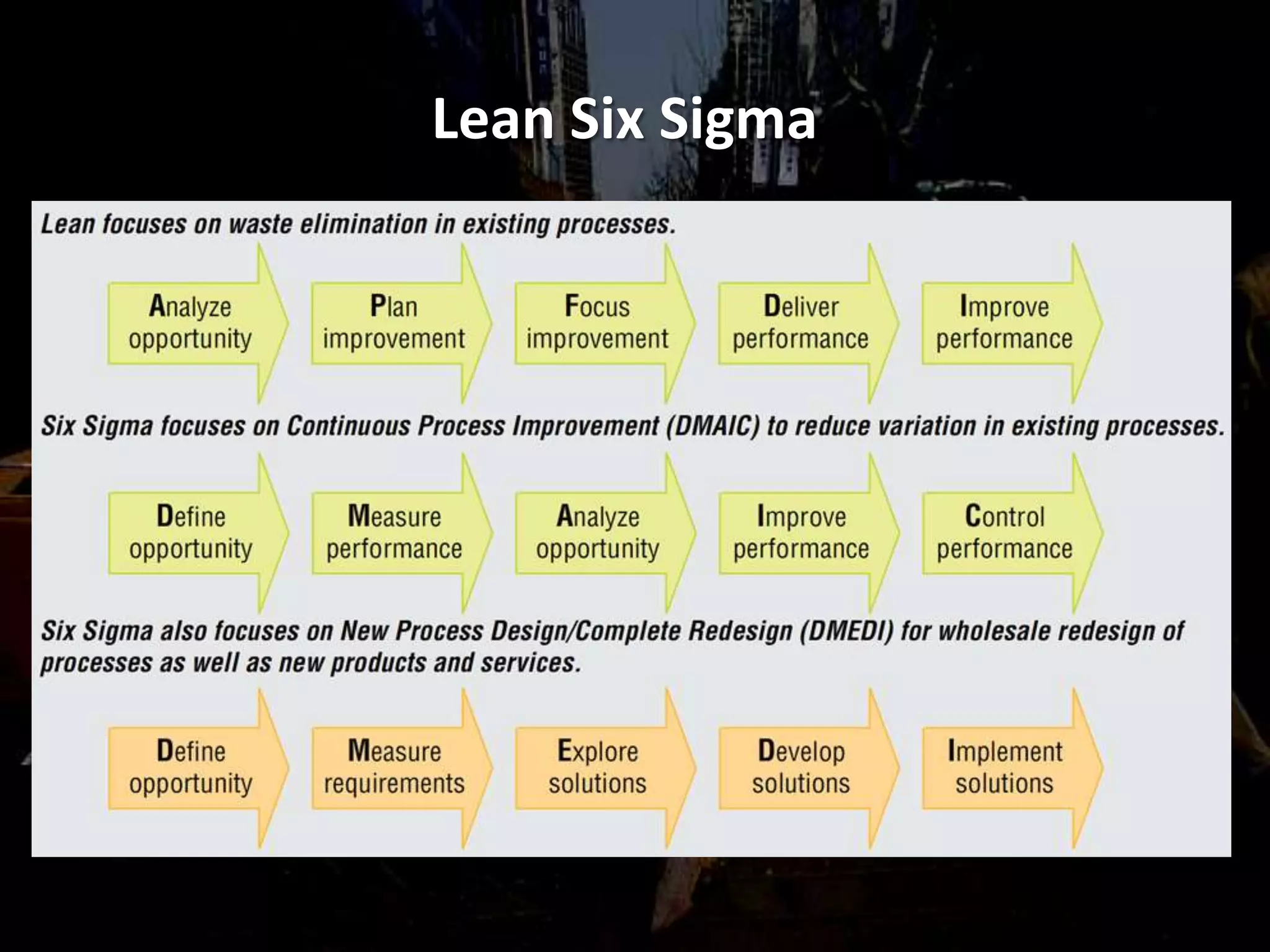 Lean Six Sigma

Lean focuses on waste elimination in existing processes.

Analyze opportunity

Plan improvement

Focus improvement

Deliver performance

Improve performance

Six Sigma focuses on Continuous Process Improvement (DMAIC) to reduce variation in existing processes.

Define opportunity

Measure performance

Analyze opportunity

Improve performance

Control performance

Six Sigma also focuses on New Process Design/Complete Redesign (DMEDI) for wholesale redesign of processes as well as new products and services.

Define opportunity

Measure requirements

Explore solutions

Develop solutions

Implement solutions